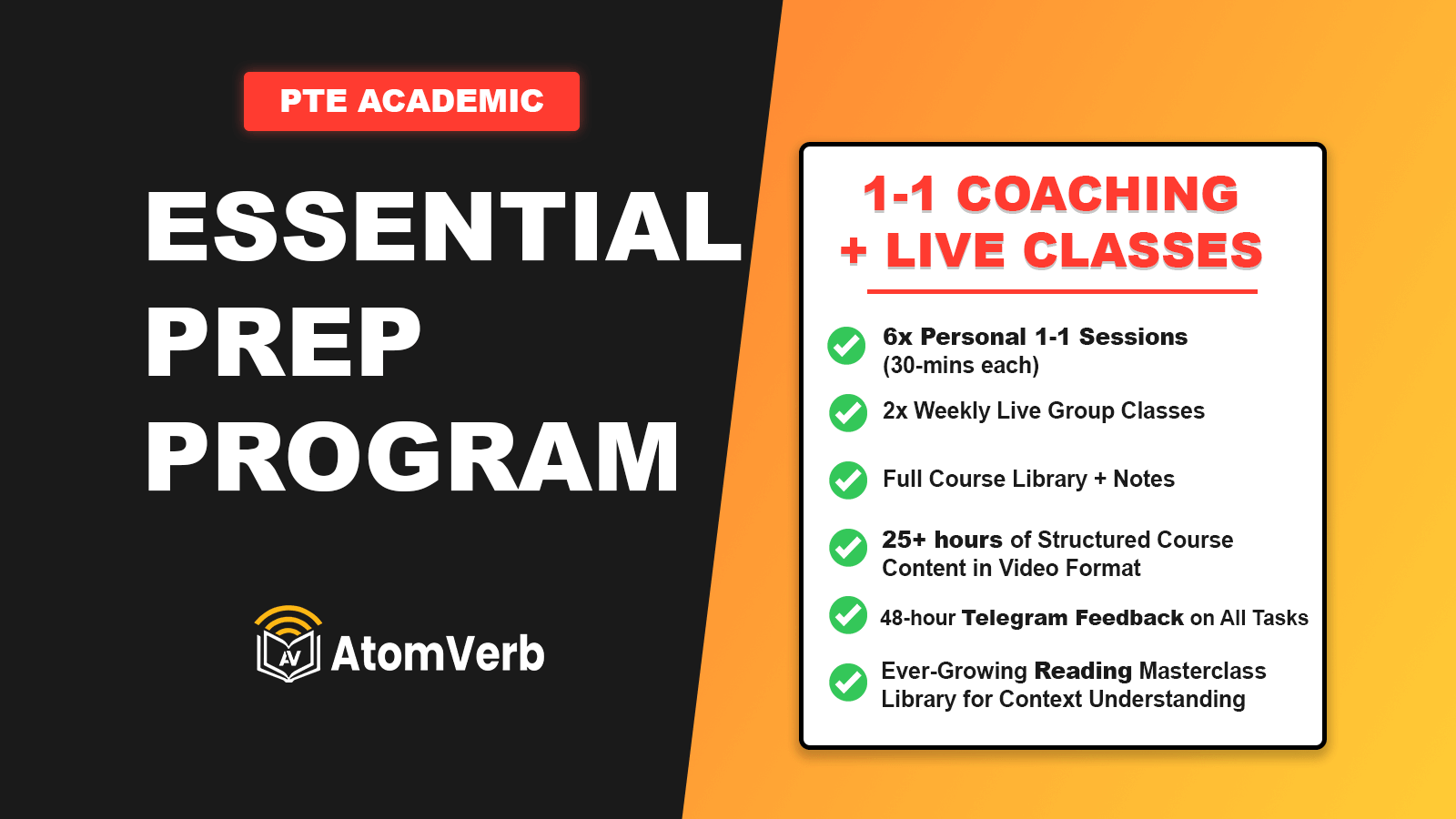 PTE ACADEMIC

ESSENTIAL PREP PROGRAM

AV AtomVerb

1-1 COACHING + LIVE CLASSES

6x Personal 1-1 Sessions (30-mins each)

2x Weekly Live Group Classes

Full Course Library + Notes

25+ hours of Structured Course Content in Video Format

48-hour Telegram Feedback on All Tasks

Ever-Growing Reading Masterclass Library for Context Understanding